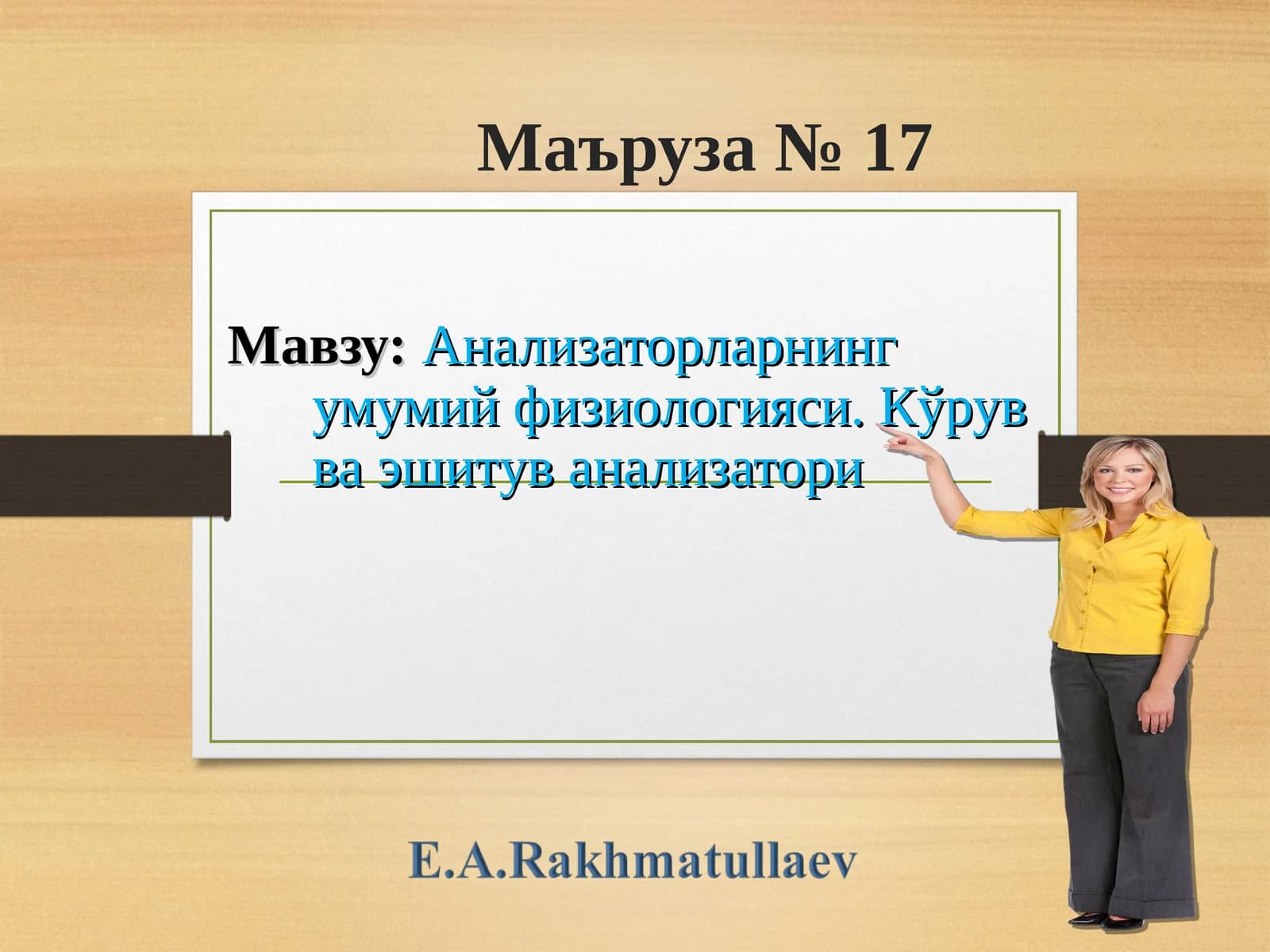 Маъруза № 17

Мавзу: Анализаторларнинг умумий физиологияси. Кўрув ва эшитув анализатори

E.A.Rakhmatullaev